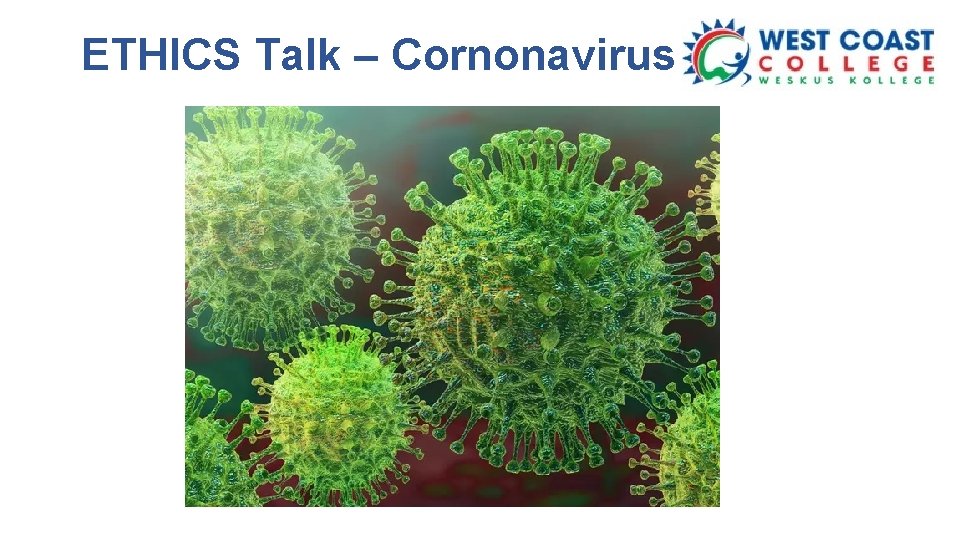 ETHICS Talk – Cornonavirus

WEST COAST
COLLEGE
WESKUS KOLLEGE